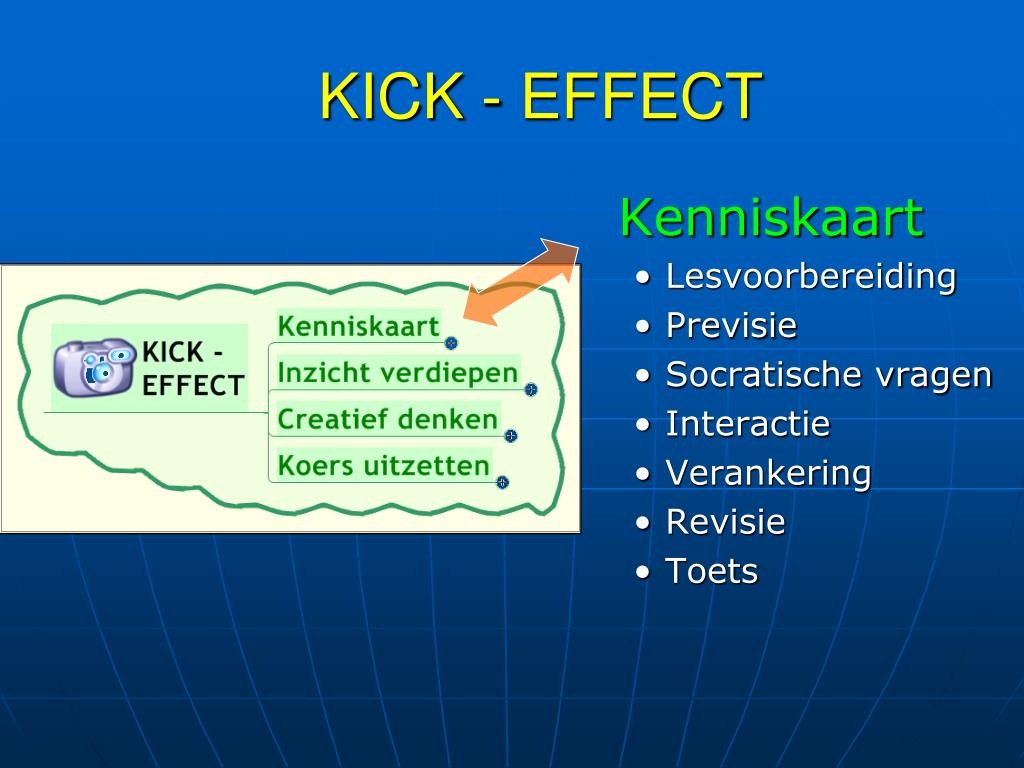 KICK - EFFECT

KICK - EFFECT

Kenniskaart

Inzicht verdiepen

Creatief denken

Koers uitzetten

Kenniskaart

• Lesvoorbereiding
• Previsie
• Socratische vragen
• Interactie
• Verankering
• Revisie
• Toets